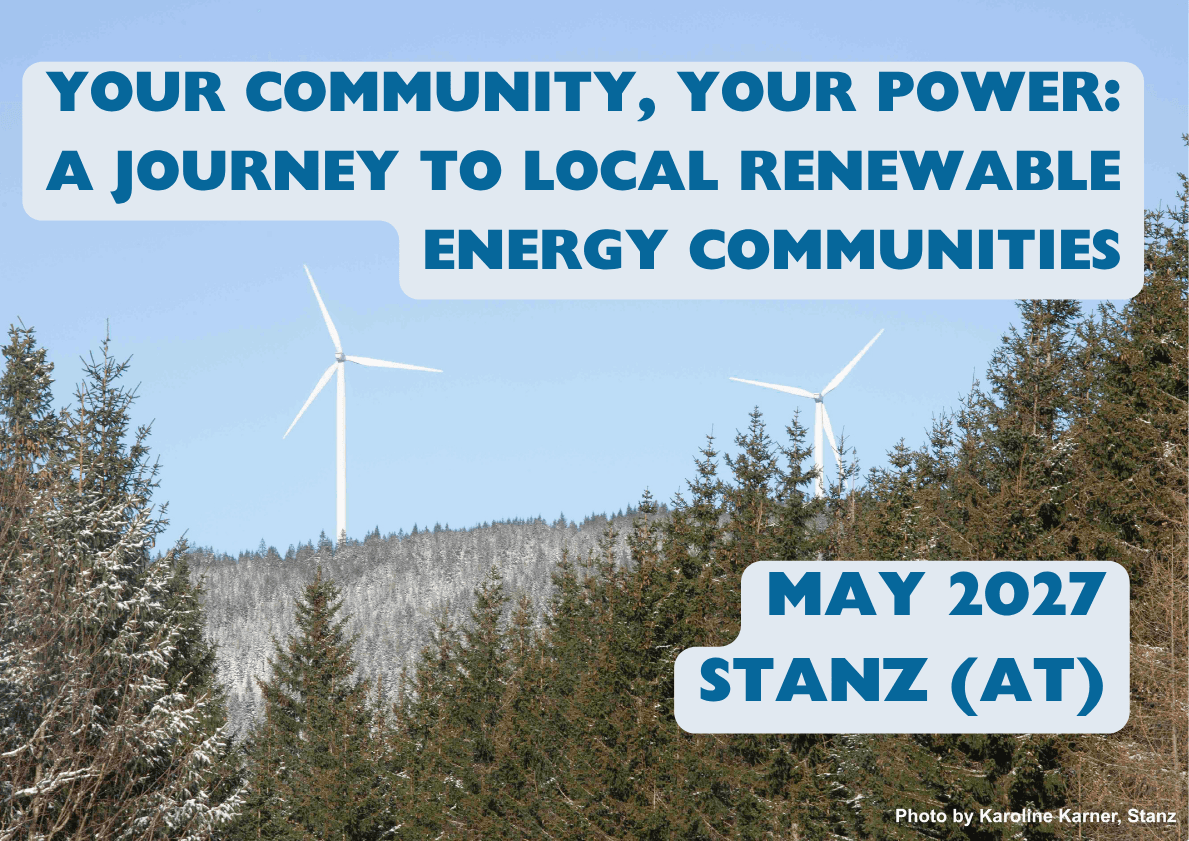 YOUR COMMUNITY, YOUR POWER: A JOURNEY TO LOCAL RENEWABLE ENERGY COMMUNITIES

MAY 2027
STANZ (AT)

Photo by Karoline Karner, Stanz